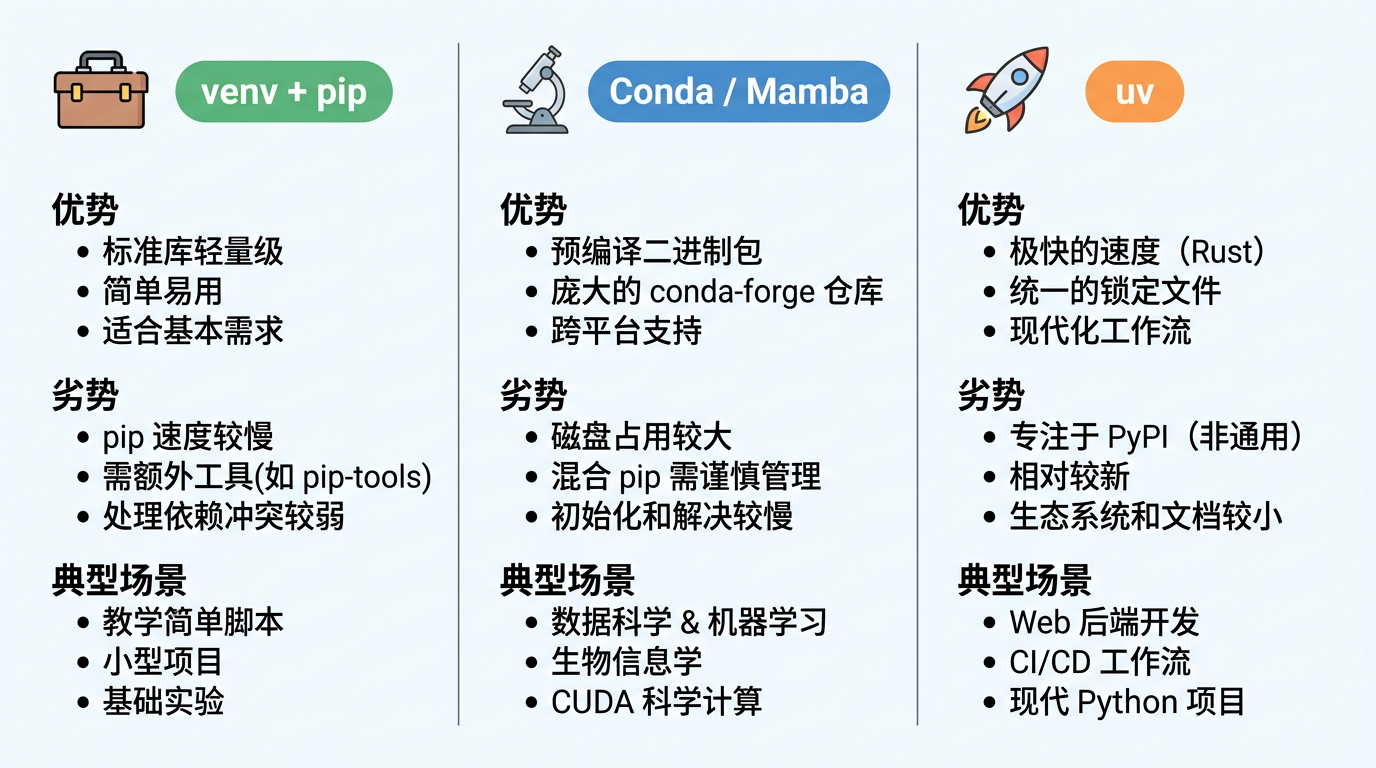 venv + pip

优势
• 标准库轻量级
• 简单易用
• 适合基本需求

劣势
• pip 速度较慢
• 需额外工具(如 pip-tools)
• 处理依赖冲突较弱

典型场景
• 教学简单脚本
• 小型项目
• 基础实验

Conda / Mamba

优势
• 预编译二进制包
• 庞大的 conda-forge 仓库
• 跨平台支持

劣势
• 磁盘占用较大
• 混合 pip 需谨慎管理
• 初始化和解决较慢

典型场景
• 数据科学 & 机器学习
• 生物信息学
• CUDA 科学计算

uv

优势
• 极快的速度（Rust）
• 统一的锁定文件
• 现代化工作流

劣势
• 专注于 PyPI（非通用）
• 相对较新
• 生态系统和文档较小

典型场景
• Web 后端开发
• CI/CD 工作流
• 现代 Python 项目